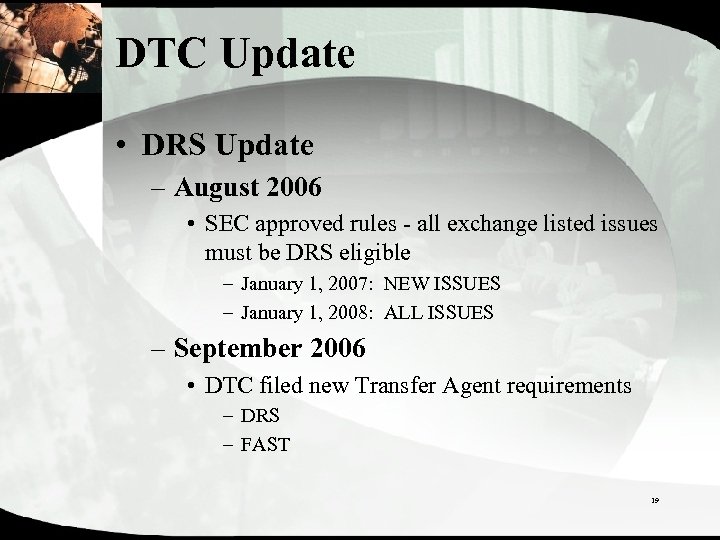 DTC Update

• DRS Update
– August 2006
• SEC approved rules - all exchange listed issues must be DRS eligible
– January 1, 2007: NEW ISSUES
– January 1, 2008: ALL ISSUES
– September 2006
• DTC filed new Transfer Agent requirements
– DRS
– FAST

19